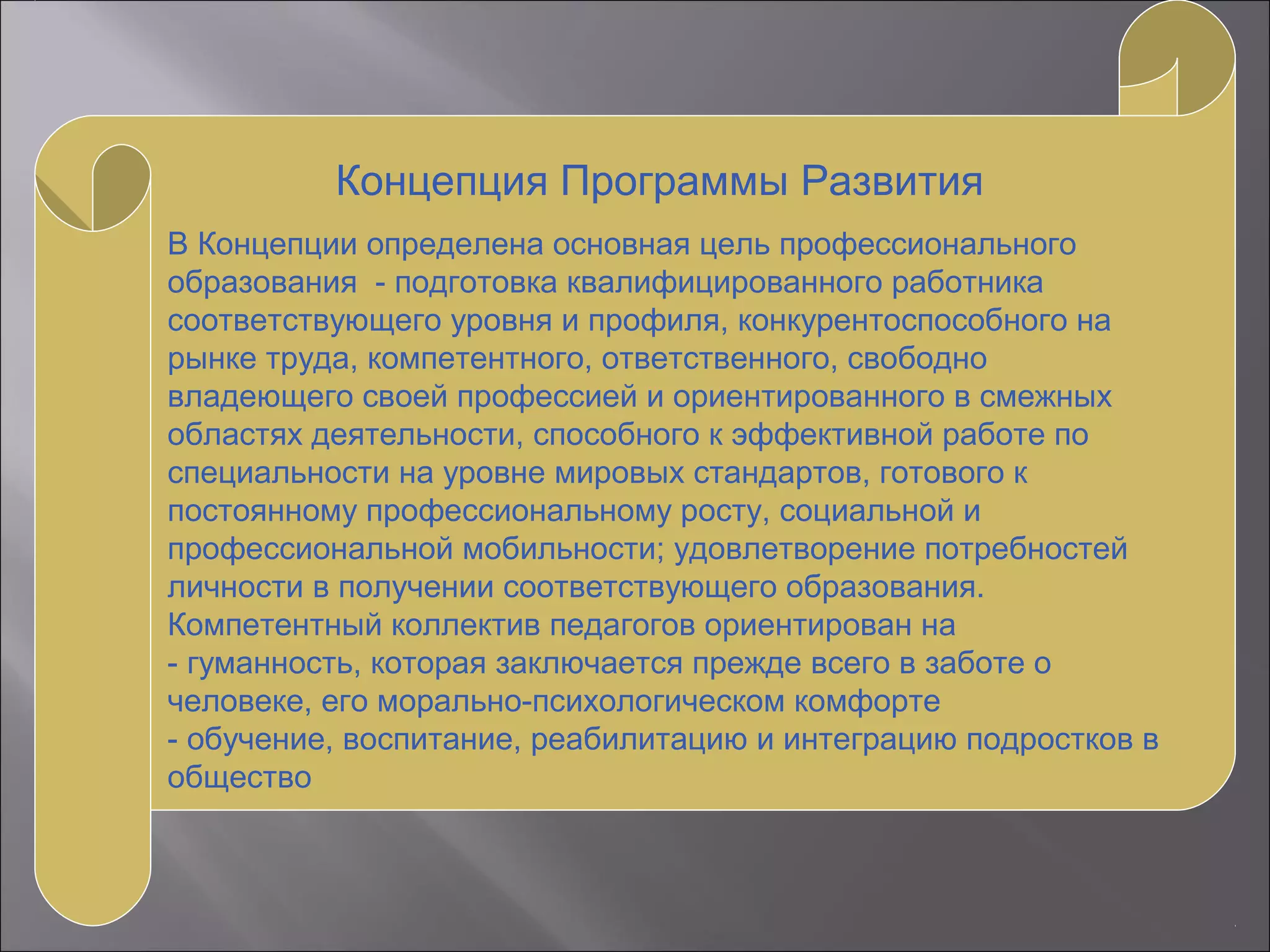 Концепция Программы Развития

В Концепции определена основная цель профессионального образования  - подготовка квалифицированного работника соответствующего уровня и профиля, конкурентоспособного на рынке труда, компетентного, ответственного, свободно владеющего своей профессией и ориентированного в смежных областях деятельности, способного к эффективной работе по специальности на уровне мировых стандартов, готового к постоянному профессиональному росту, социальной и профессиональной мобильности; удовлетворение потребностей личности в получении соответствующего образования.
Компетентный коллектив педагогов ориентирован на
- гуманность, которая заключается прежде всего в заботе о человеке, его морально-психологическом комфорте
- обучение, воспитание, реабилитацию и интеграцию подростков в общество